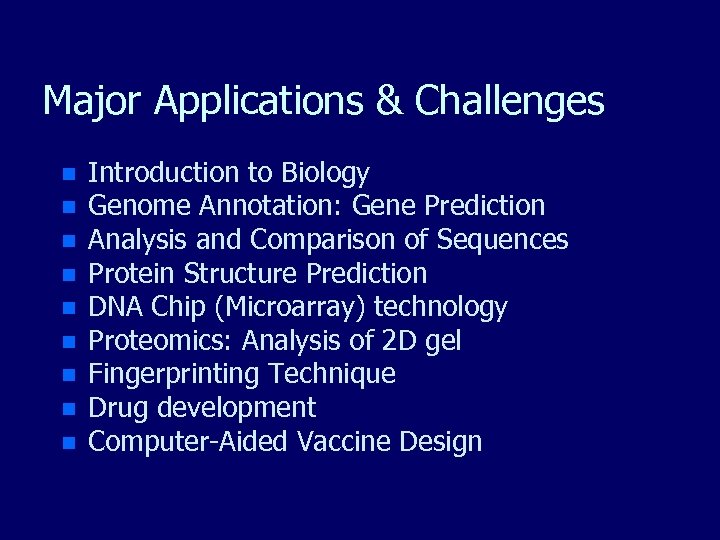 Major Applications & Challenges

- Introduction to Biology
- Genome Annotation: Gene Prediction
- Analysis and Comparison of Sequences
- Protein Structure Prediction
- DNA Chip (Microarray) technology
- Proteomics: Analysis of 2D gel
- Fingerprinting Technique
- Drug development
- Computer-Aided Vaccine Design